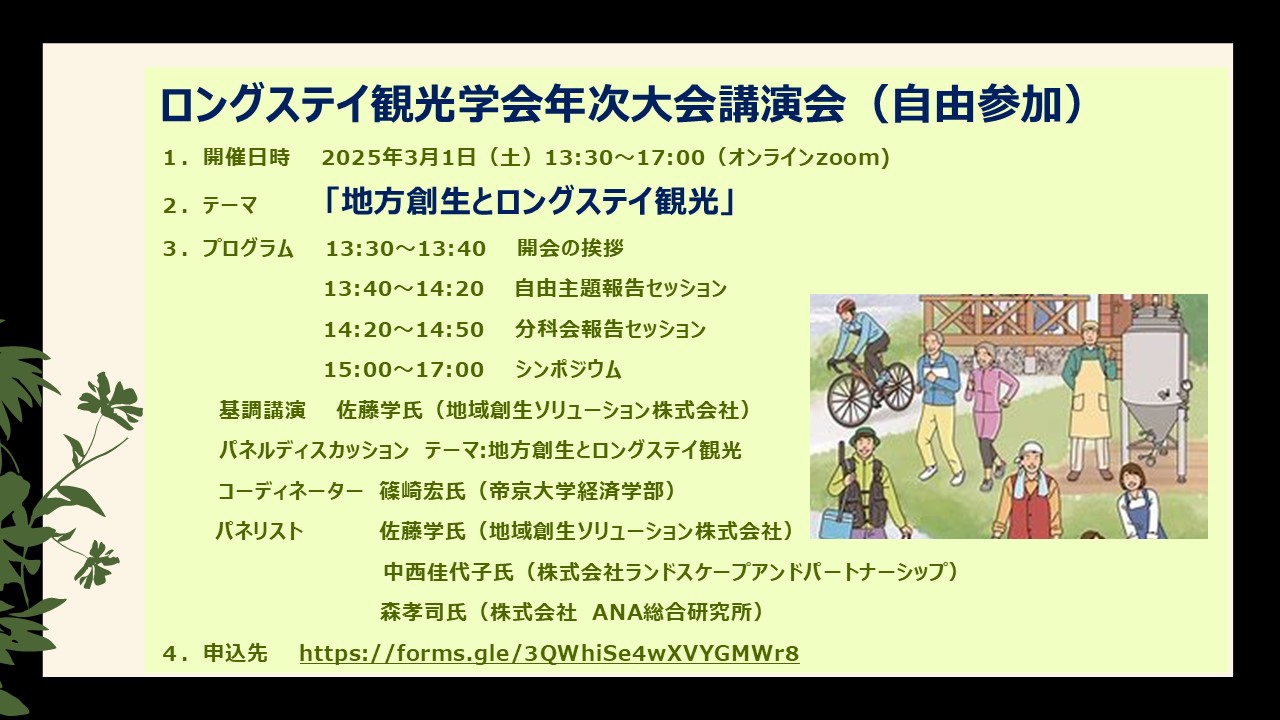 ロングステイ観光学会年次大会講演会（自由参加）

1．開催日時　2025年3月1日（土）13:30～17:00（オンラインzoom）

2．テーマ　「地方創生とロングステイ観光」

3．プログラム　13:30～13:40　開会の挨拶

13:40～14:20　自由主題報告セッション

14:20～14:50　分科会報告セッション

15:00～17:00　シンポジウム

基調講演　佐藤学氏（地域創生ソリューション株式会社）

パネルディスカッション　テーマ:地方創生とロングステイ観光

コーディネーター　篠崎宏氏（帝京大学経済学部）

パネリスト　佐藤学氏（地域創生ソリューション株式会社）

中西佳代子氏（株式会社ランドスケープアンドパートナーシップ）

森孝司氏（株式会社 ANA総合研究所）

4．申込先　https://forms.gle/3QWhiSe4wXVYGMWr8